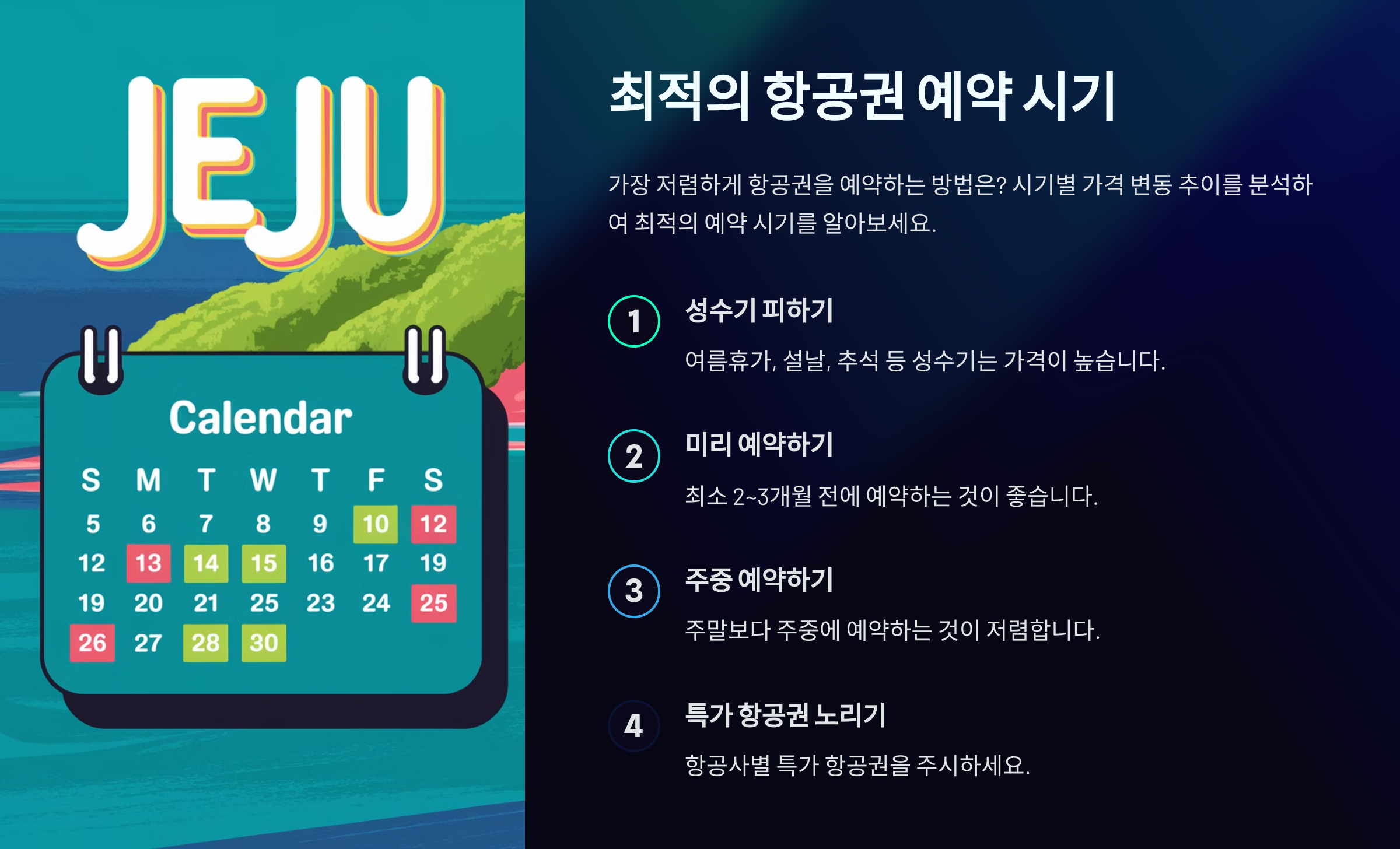 JEJU

Calendar

| S | M | T | W | T | F | S |
|---|---|---|---|---|---|---|
| 5 | 6 | 7 | 8 | 9 | 10 | 12 |
| 12 | 13 | 14 | 15 | 16 | 17 | 19 |
| 19 | 20 | 21 | 25 | 23 | 24 | 25 |
| 26 | 27 | 28 | 30 | | | |

최적의 항공권 예약 시기

가장 저렴하게 항공권을 예약하는 방법은? 시기별 가격 변동 추이를 분석하여 최적의 예약 시기를 알아보세요.

1
성수기 피하기
여름휴가, 설날, 추석 등 성수기는 가격이 높습니다.

2
미리 예약하기
최소 2~3개월 전에 예약하는 것이 좋습니다.

3
주중 예약하기
주말보다 주중에 예약하는 것이 저렴합니다.

4
특가 항공권 노리기
항공사별 특가 항공권을 주시하세요.